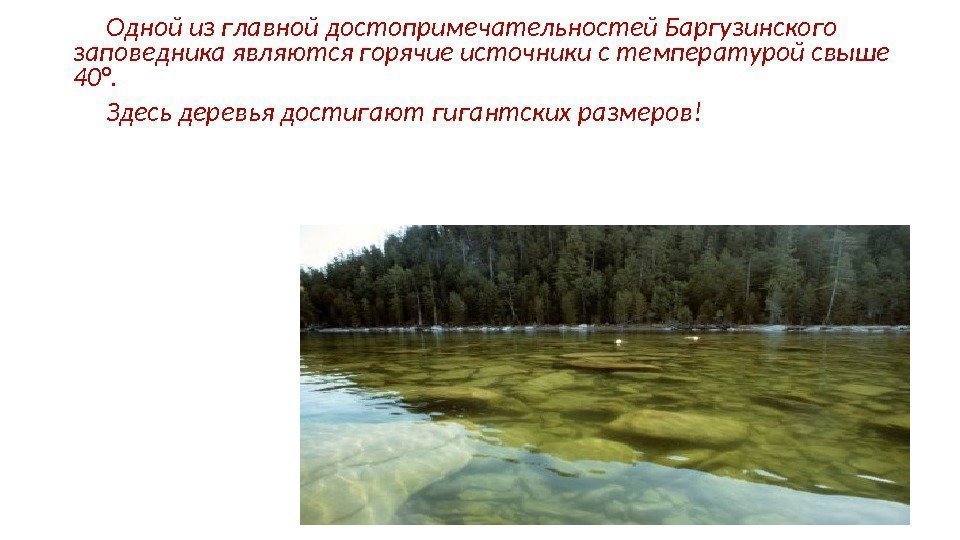 Одной из главной достопримечательностей Баргузинского заповедника являются горячие источники с температурой свыше 40°.

Здесь деревья достигают гигантских размеров!